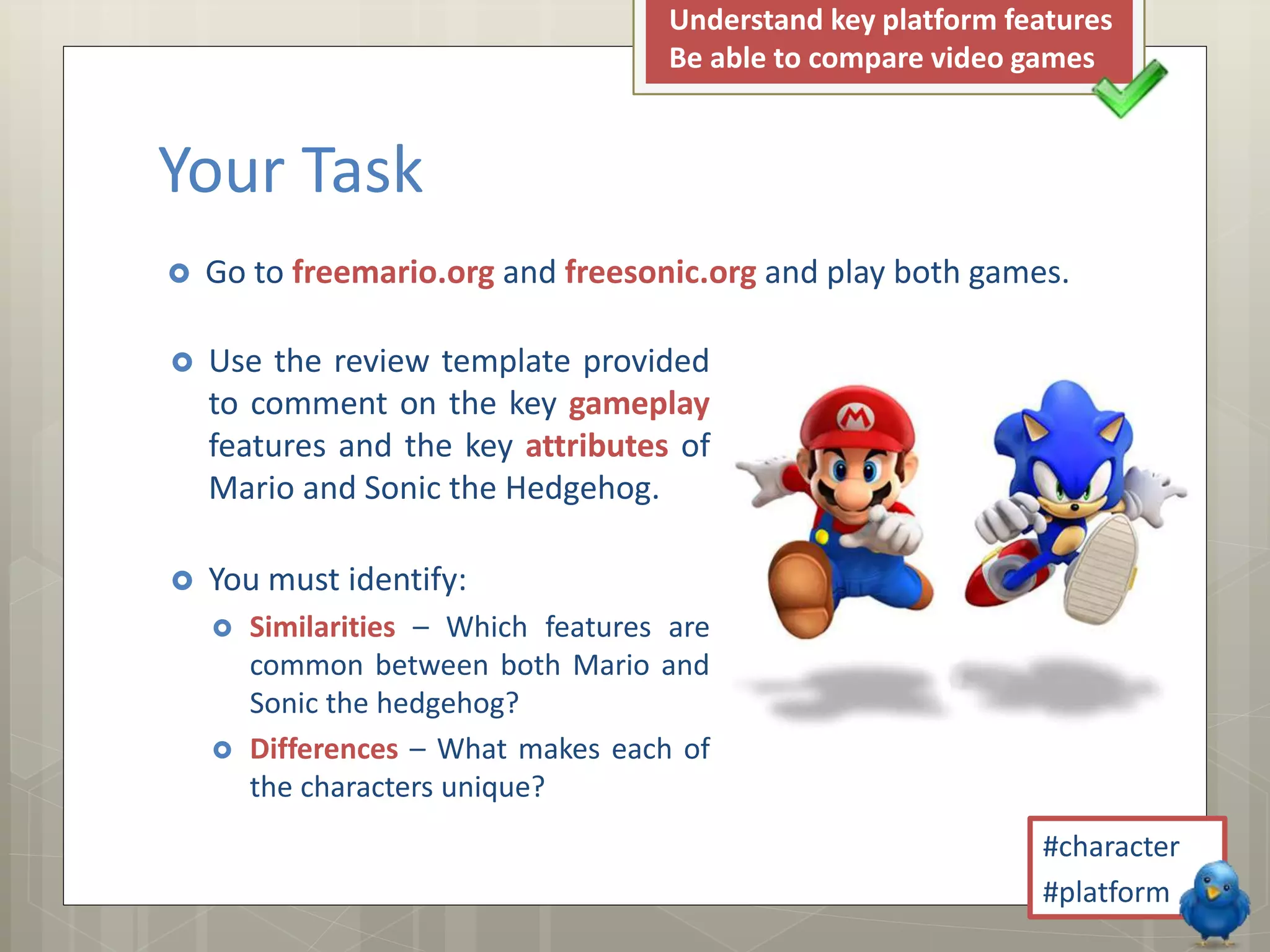 Understand key platform features
Be able to compare video games

Your Task

Go to freemario.org and freesonic.org and play both games.

Use the review template provided to comment on the key gameplay features and the key attributes of Mario and Sonic the Hedgehog.

You must identify:

Similarities – Which features are common between both Mario and Sonic the hedgehog?

Differences – What makes each of the characters unique?

M

#character
#platform